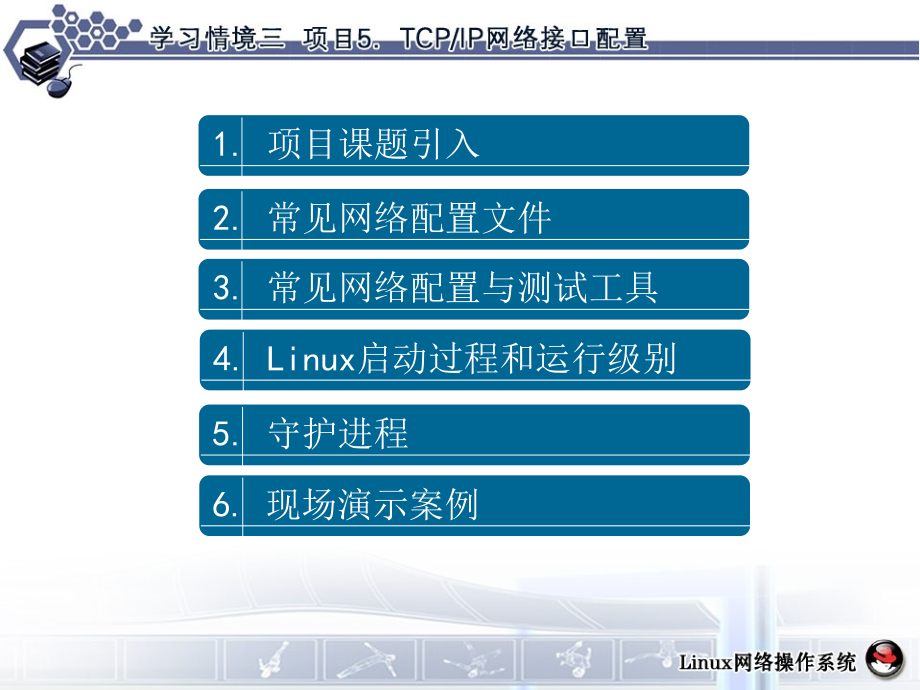 学习情境三 项目5. TCP/IP网络接口配置

1. 项目课题引入

2. 常见网络配置文件

3. 常见网络配置与测试工具

4. Linux启动过程和运行级别

5. 守护进程

6. 现场演示案例

Linux网络操作系统